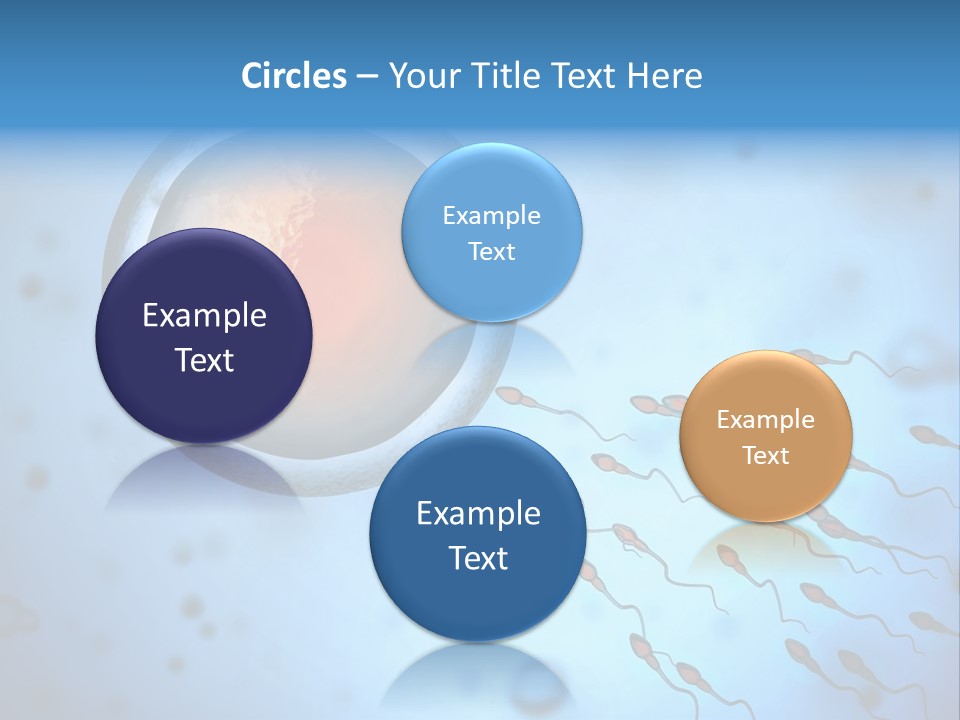 Circles – Your Title Text Here

Example Text

Example Text

Example Text

Example Text